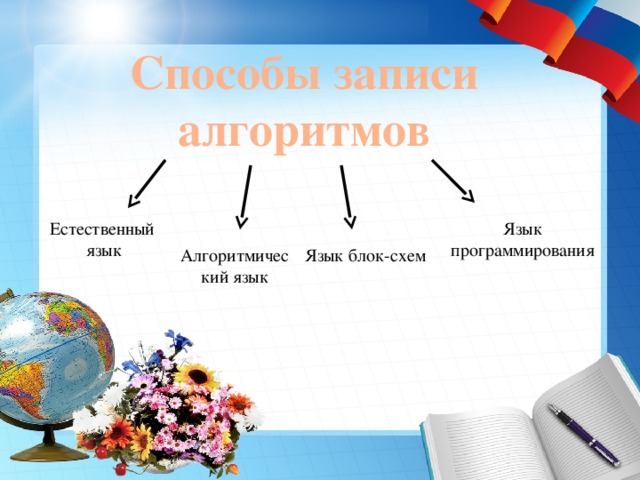 Способы записи алгоритмов

Естественный язык

Алгоритмический язык

Язык блок-схем

Язык программирования